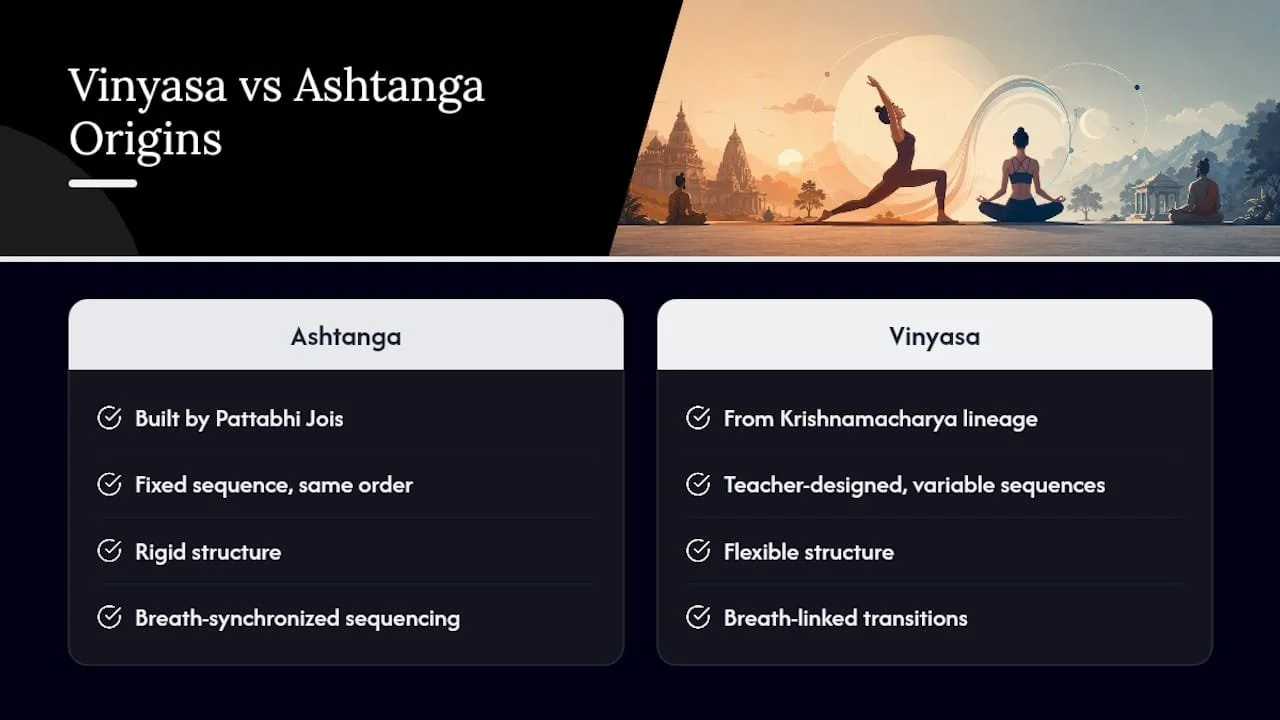 Vinyasa vs Ashtanga Origins

Ashtanga

Built by Pattabhi Jois

Fixed sequence, same order

Rigid structure

Breath-synchronized sequencing

Vinyasa

From Krishnamacharya lineage

Teacher-designed, variable sequences

Flexible structure

Breath-linked transitions